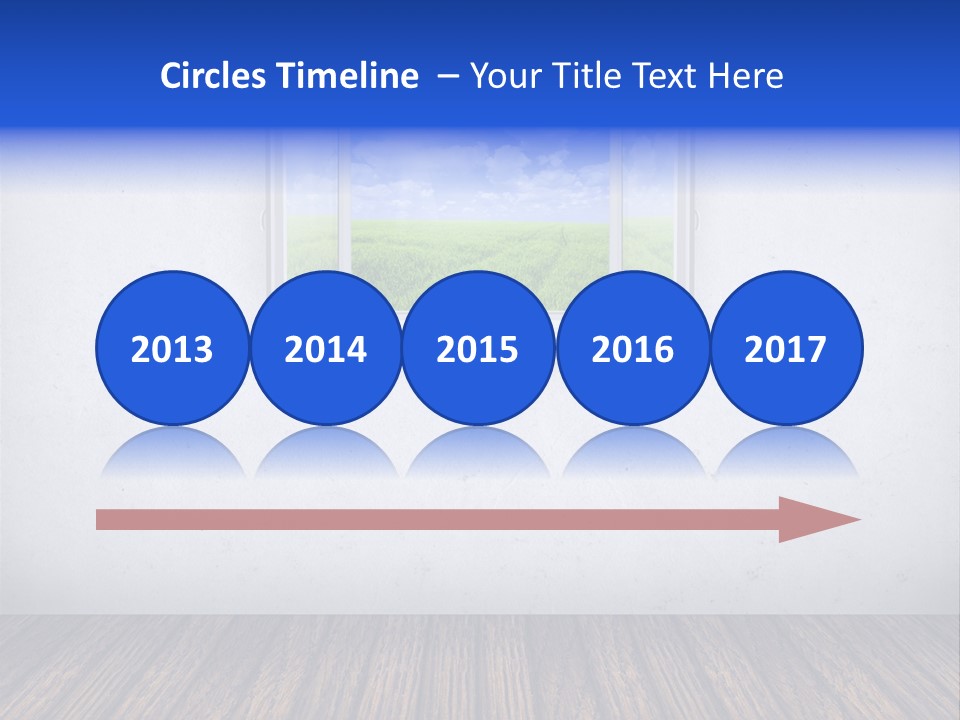 Circles Timeline – Your Title Text Here

2013

2014

2015

2016

2017